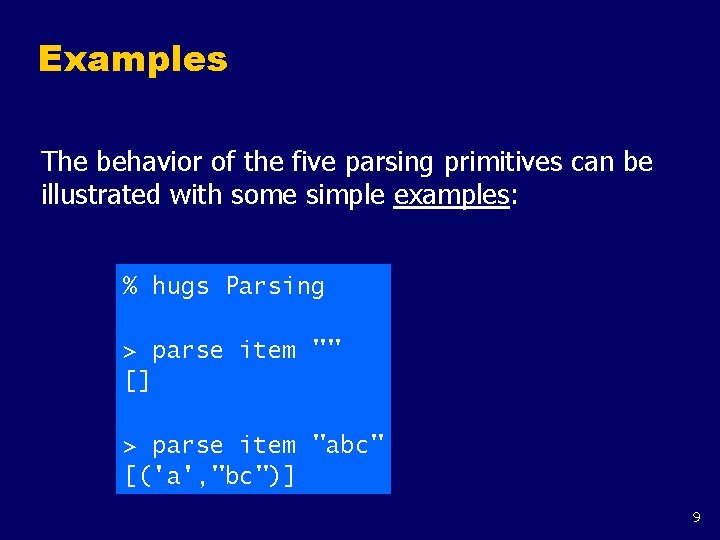 Examples

The behavior of the five parsing primitives can be illustrated with some simple examples:

% hugs Parsing

> parse item ""
[]

> parse item "abc"
[('a',"bc")]

9